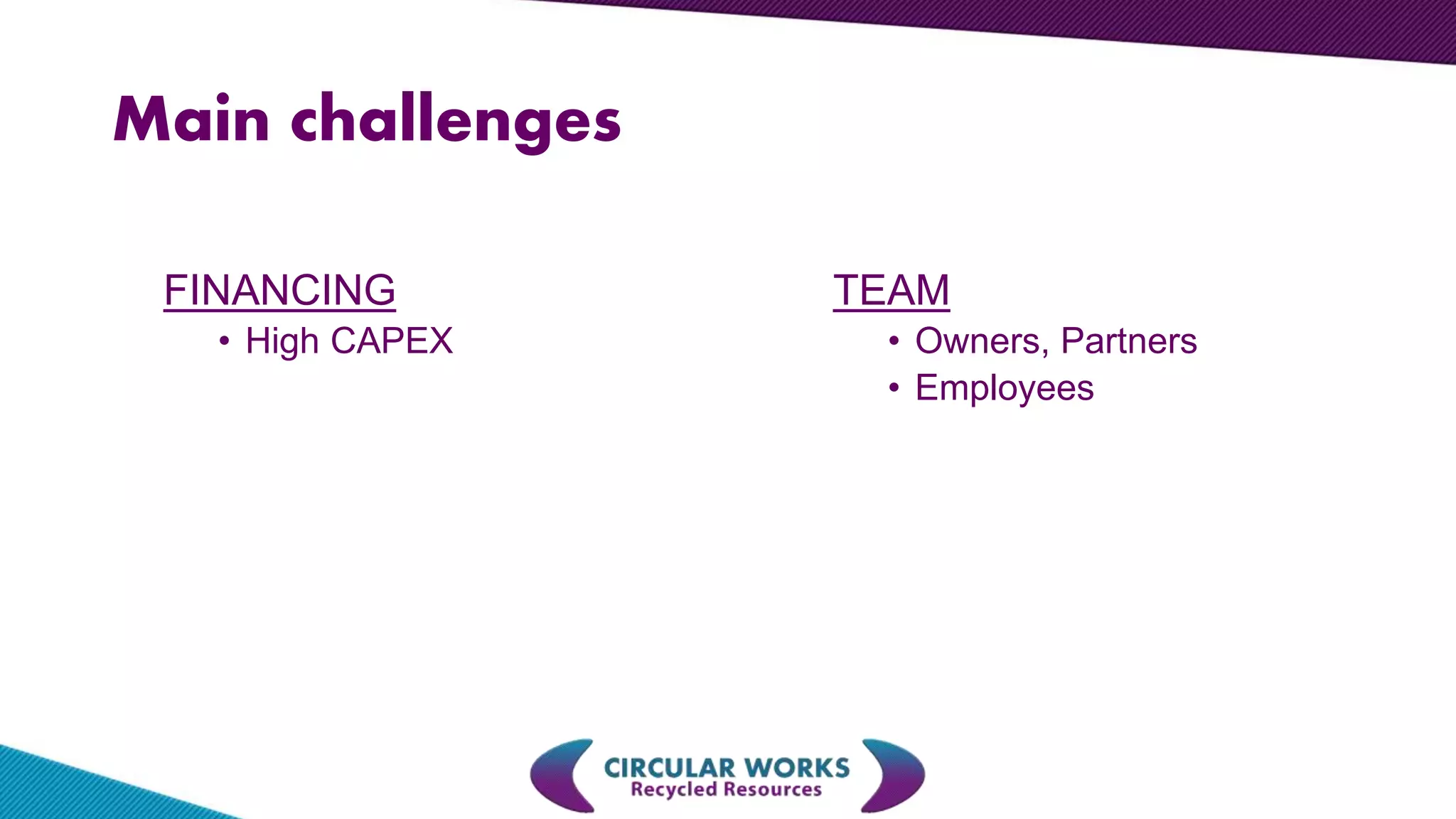 Main challenges

FINANCING
• High CAPEX

TEAM
• Owners, Partners
• Employees

CIRCULAR WORKS
Recycled Resources